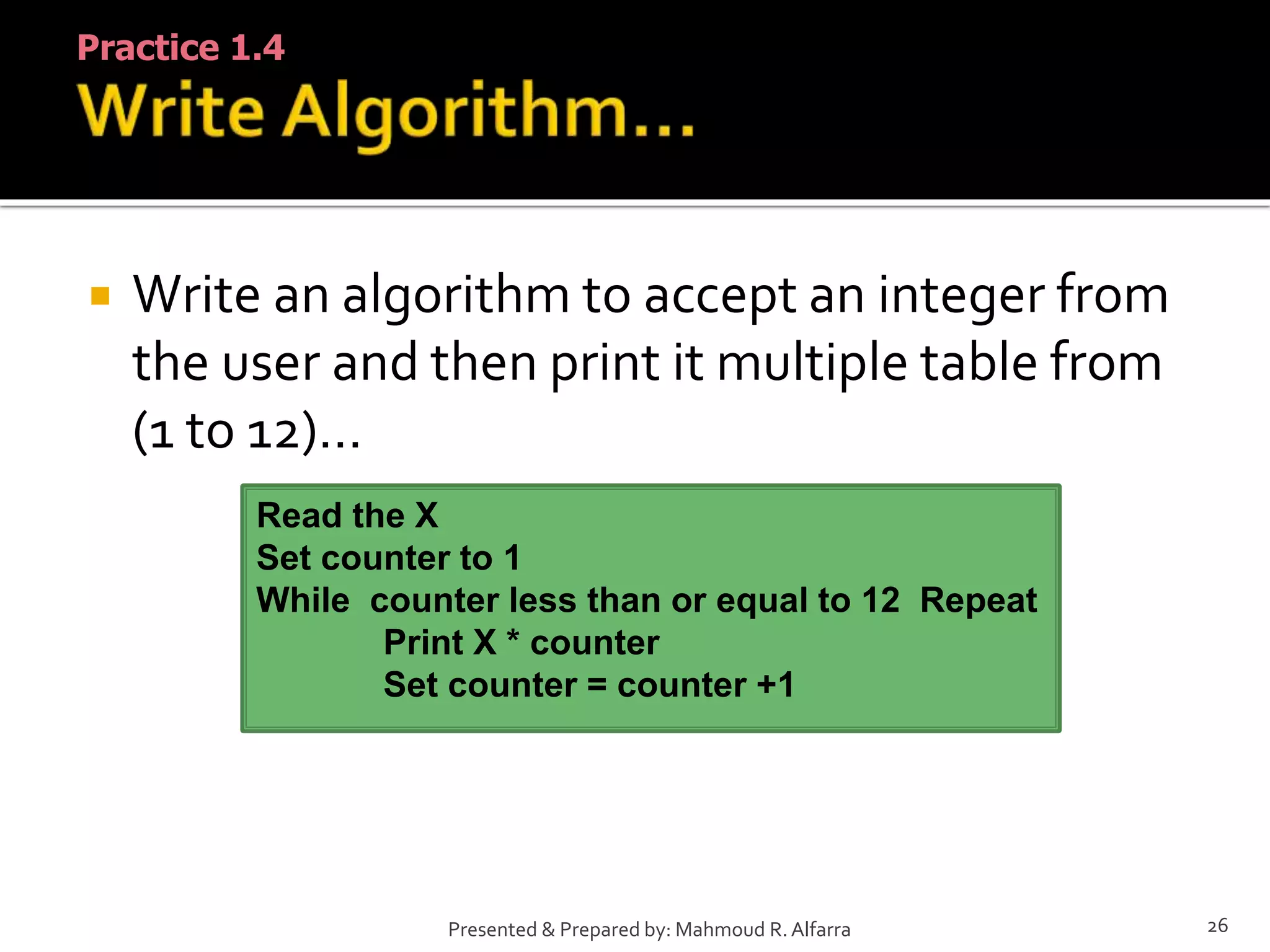 Practice 1.4
Write Algorithm…

Write an algorithm to accept an integer from the user and then print it multiple table from (1 to 12)…

Read the X
Set counter to 1
While counter less than or equal to 12 Repeat
Print X * counter
Set counter = counter +1

Presented & Prepared by: Mahmoud R. Alfarra

26